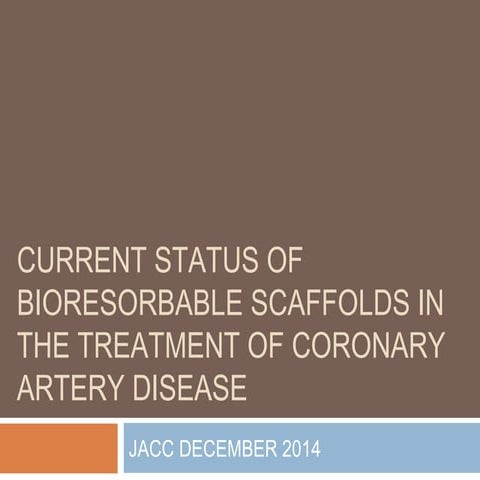 CURRENT STATUS OF BIORESORBABLE SCAFFOLDS IN THE TREATMENT OF CORONARY ARTERY DISEASE

JACC DECEMBER 2014